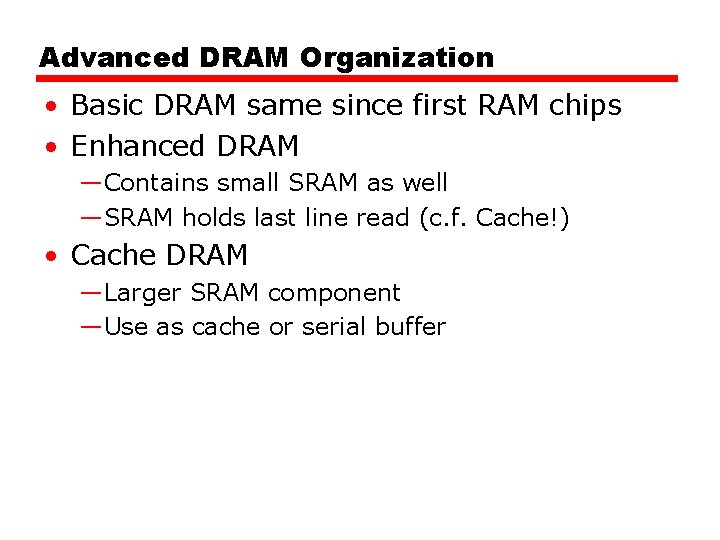 Advanced DRAM Organization

• Basic DRAM same since first RAM chips
• Enhanced DRAM
—Contains small SRAM as well
—SRAM holds last line read (c.f. Cache!)
• Cache DRAM
—Larger SRAM component
—Use as cache or serial buffer